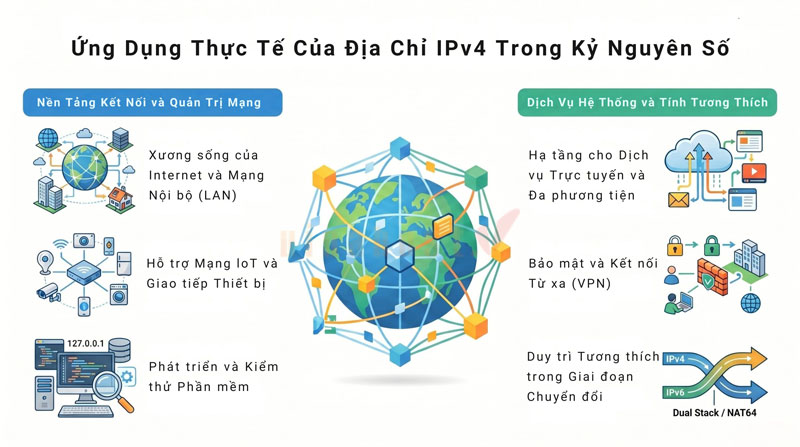 Ứng Dụng Thực Tế Của Địa Chỉ IPv4 Trong Kỷ Nguyên Số

Nền Tảng Kết Nối và Quản Trị Mạng

Xương sống của Internet và Mạng Nội bộ (LAN)

Hỗ trợ Mạng IoT và Giao tiếp Thiết bị

127.0.0.1

Phát triển và Kiểm thử Phần mềm

Dịch Vụ Hệ Thống và Tính Tương Thích

Hạ tầng cho Dịch vụ Trực tuyến và Đa phương tiện

Bảo mật và Kết nối Từ xa (VPN)

Duy trì Tương thích trong Giai đoạn Chuyển đổi

IPv4

IPv6

Dual Stack / NAT64